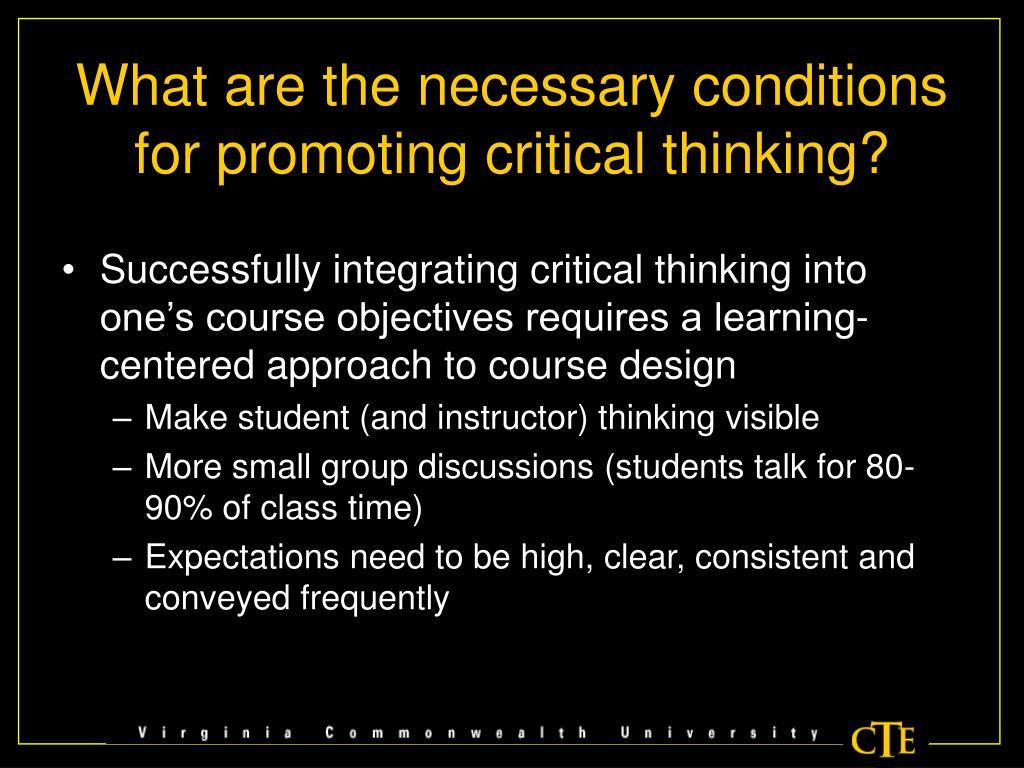 What are the necessary conditions for promoting critical thinking?

• Successfully integrating critical thinking into one's course objectives requires a learning-centered approach to course design
– Make student (and instructor) thinking visible
– More small group discussions (students talk for 80-90% of class time)
– Expectations need to be high, clear, consistent and conveyed frequently

Virginia Commonwealth University

CTE